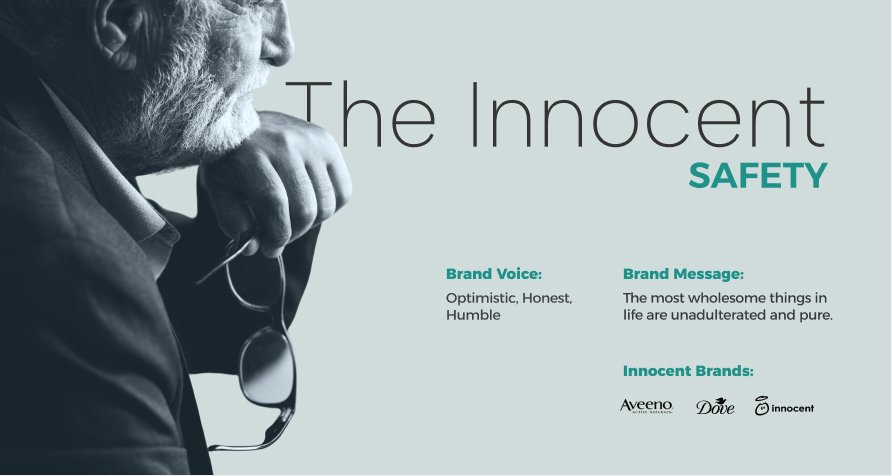 The Innocent
SAFETY

Brand Voice:
Optimistic, Honest, Humble

Brand Message:
The most wholesome things in life are unadulterated and pure.

Innocent Brands:

Aveeno ACTIVE NATURALS

Dove

innocent